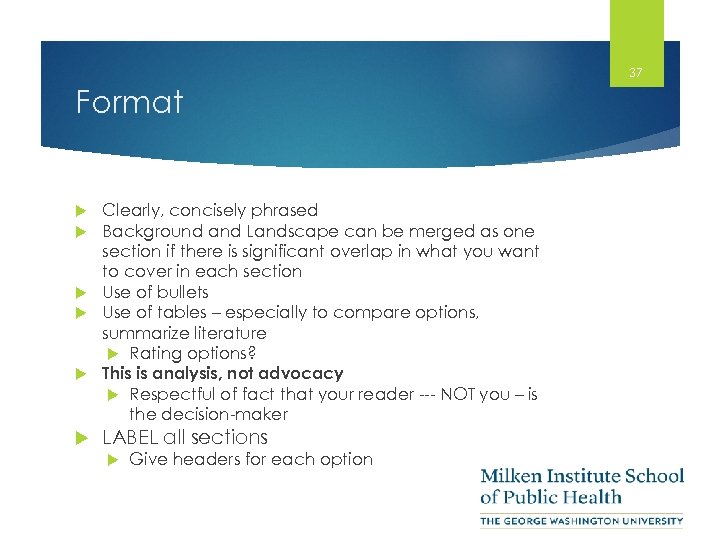 37

Format

Clearly, concisely phrased

Background and Landscape can be merged as one section if there is significant overlap in what you want to cover in each section

Use of bullets

Use of tables – especially to compare options, summarize literature

Rating options?

This is analysis, not advocacy

Respectful of fact that your reader --- NOT you – is the decision-maker

LABEL all sections

Give headers for each option

Milken Institute School of Public Health

THE GEORGE WASHINGTON UNIVERSITY